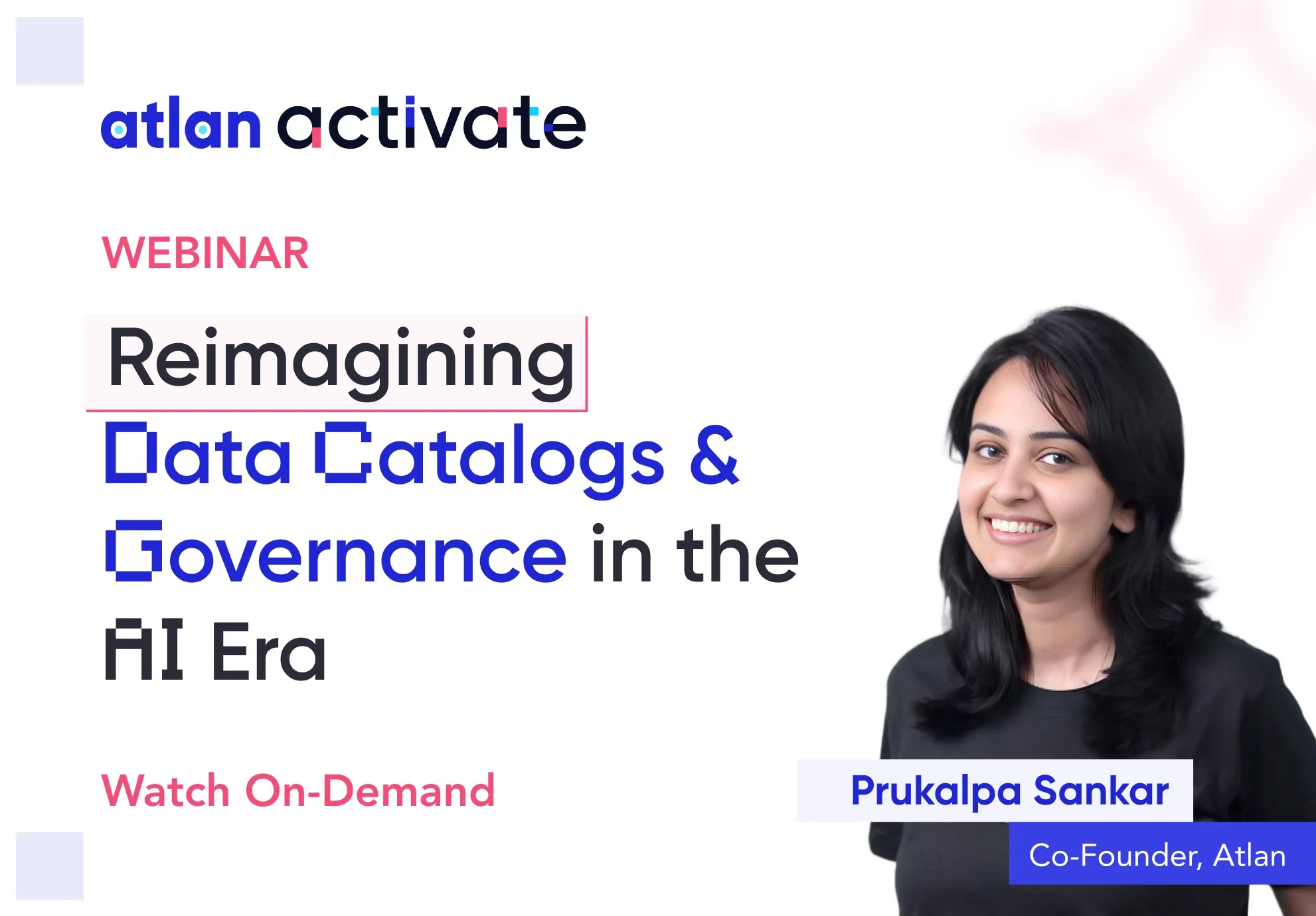 atlan activate

WEBINAR

Reimagining Data Catalogs & Governance in the AI Era

Watch On-Demand

Prukalpa Sankar

Co-Founder, Atlan